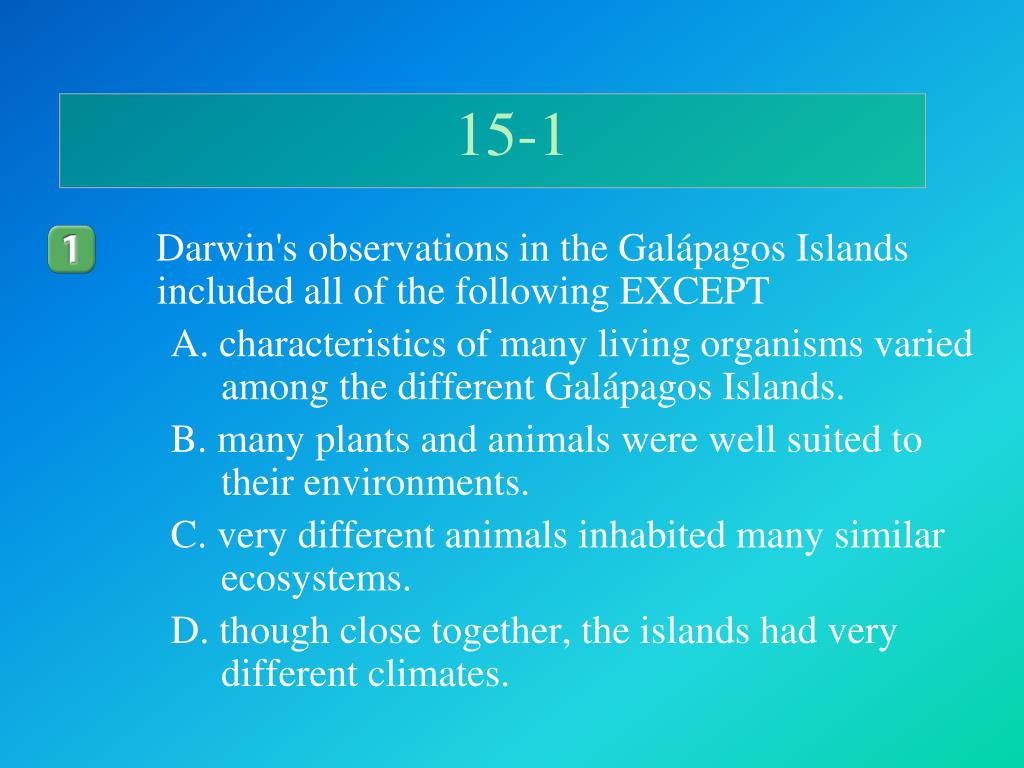 15-1

1

Darwin's observations in the Galápagos Islands included all of the following EXCEPT

A. characteristics of many living organisms varied among the different Galápagos Islands.

B. many plants and animals were well suited to their environments.

C. very different animals inhabited many similar ecosystems.

D. though close together, the islands had very different climates.